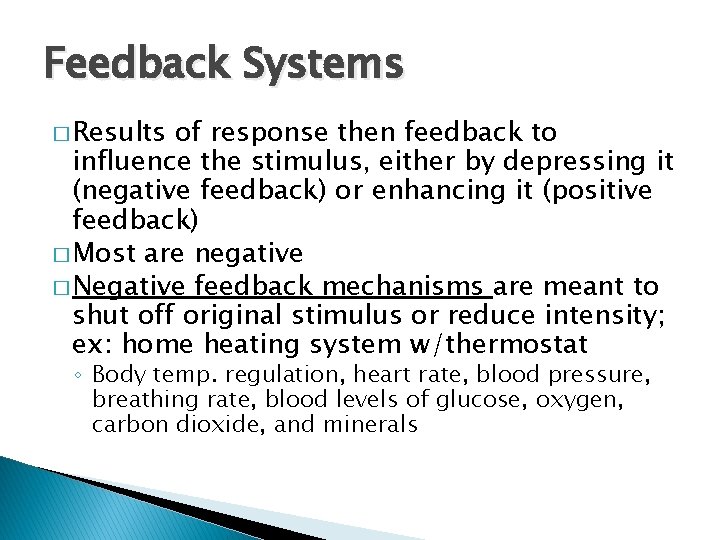 Feedback Systems

□ Results of response then feedback to influence the stimulus, either by depressing it (negative feedback) or enhancing it (positive feedback)

□ Most are negative

□ Negative feedback mechanisms are meant to shut off original stimulus or reduce intensity; ex: home heating system w/thermostat

◦ Body temp. regulation, heart rate, blood pressure, breathing rate, blood levels of glucose, oxygen, carbon dioxide, and minerals